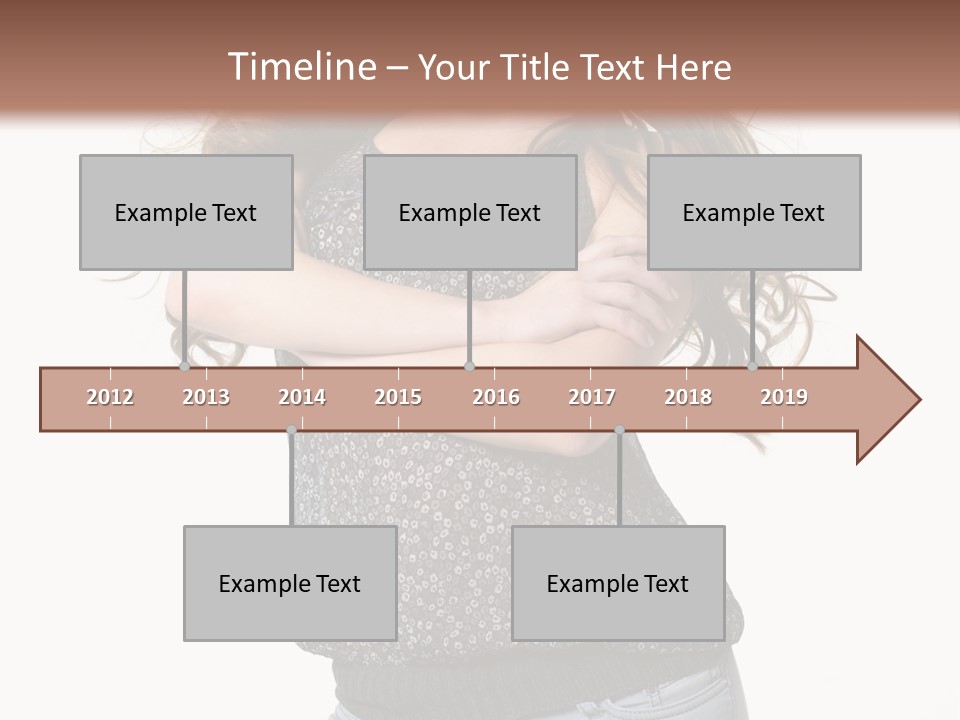 Timeline – Your Title Text Here

Example Text

Example Text

Example Text

2012 2013 2014 2015 2016 2017 2018 2019

Example Text

Example Text